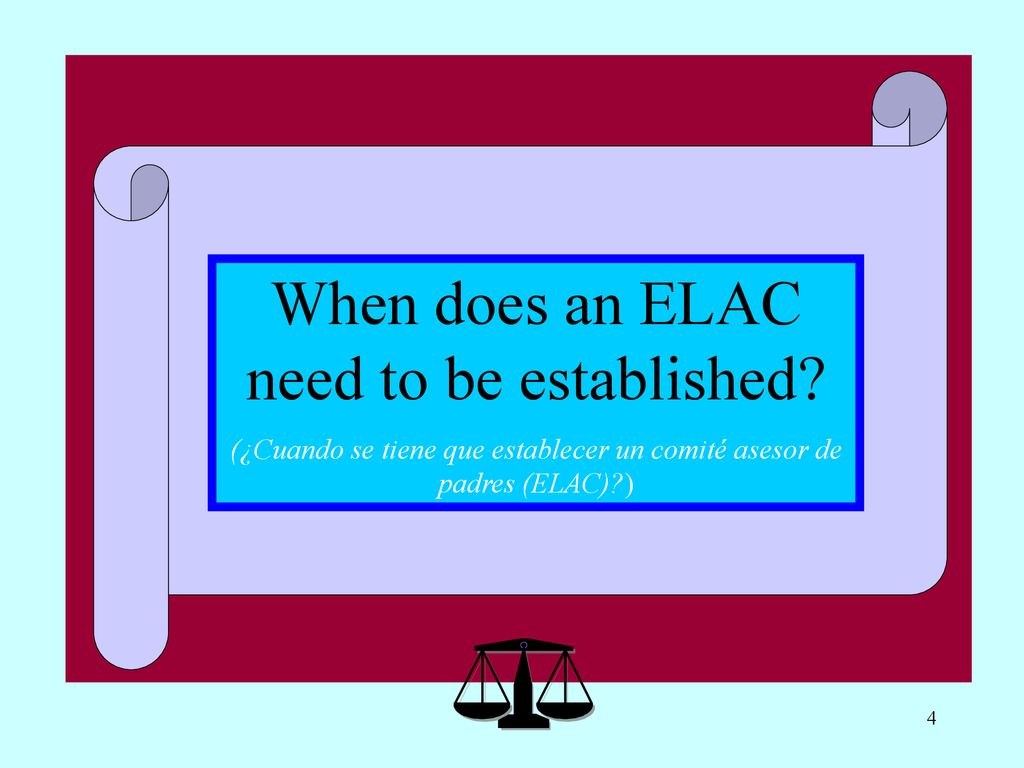 When does an ELAC need to be established?

(¿Cuando se tiene que establecer un comité asesor de padres (ELAC)?)

4